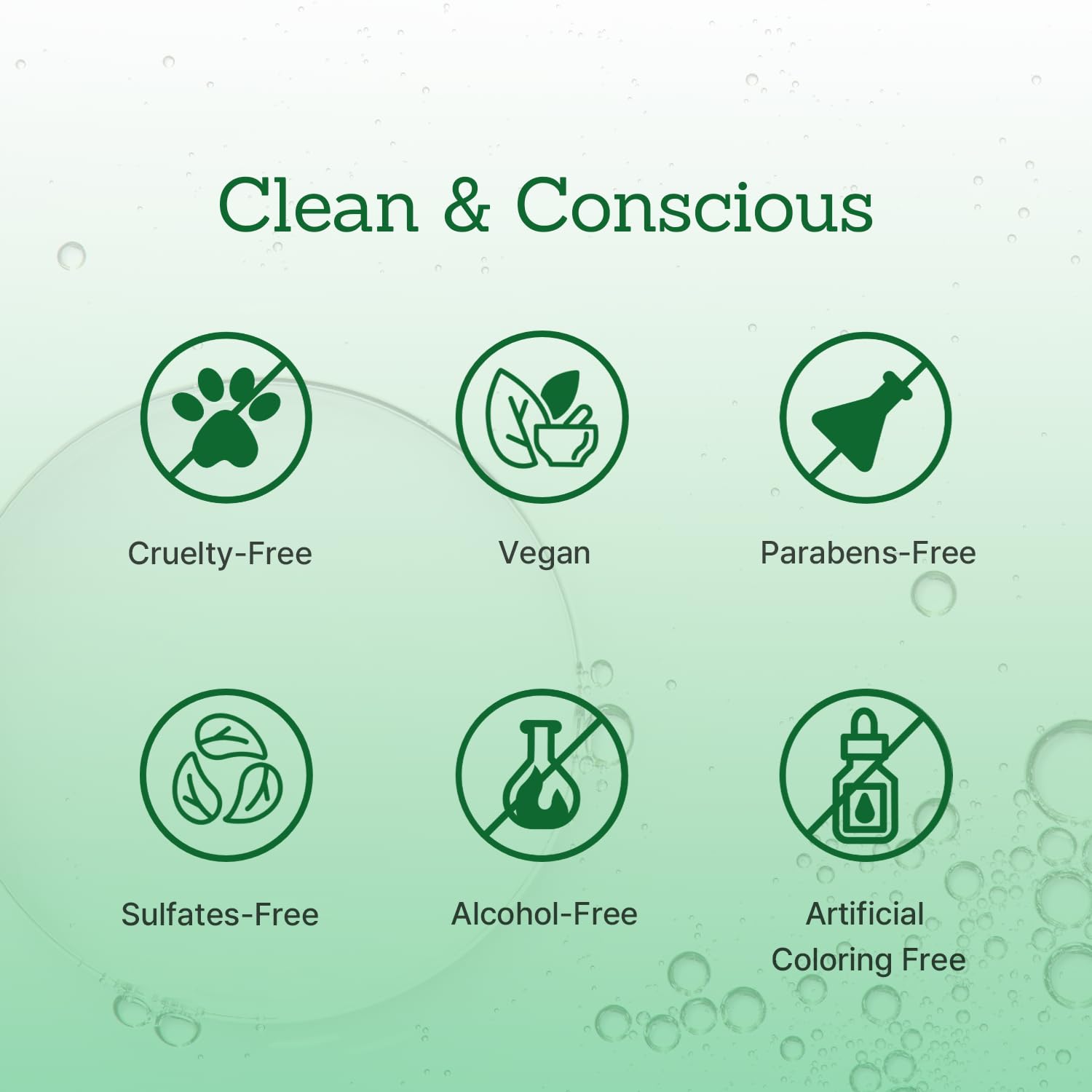 Clean & Conscious

Cruelty-Free

Vegan

Parabens-Free

Sulfates-Free

Alcohol-Free

Artificial Coloring Free